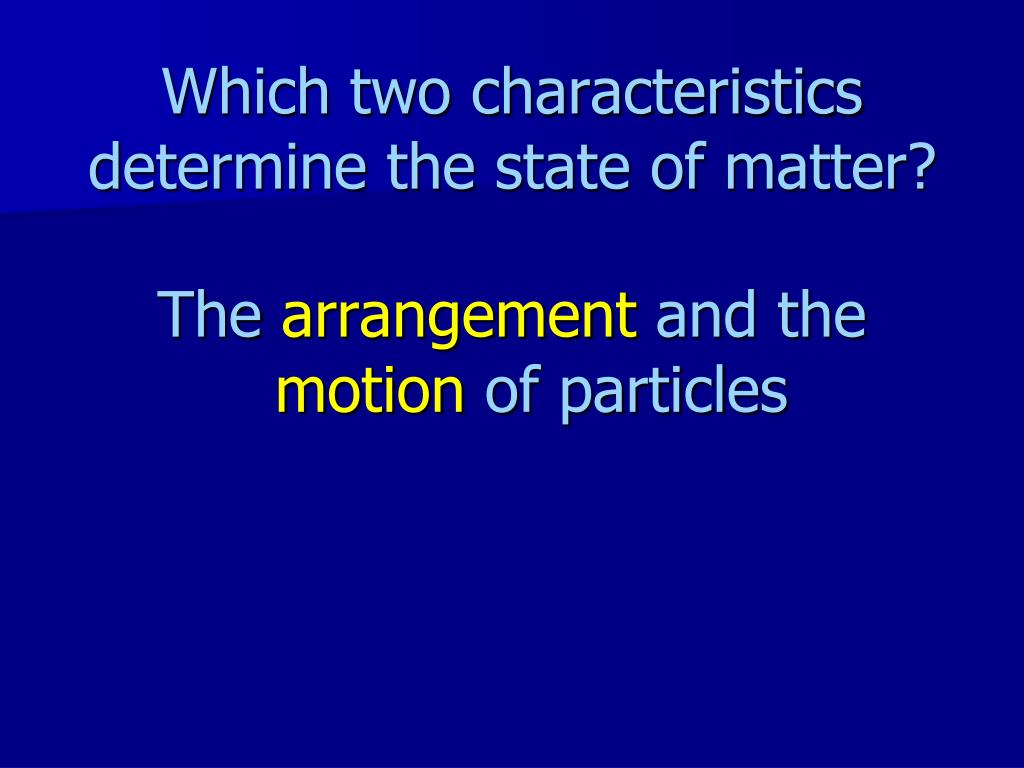 Which two characteristics determine the state of matter?

The arrangement and the motion of particles